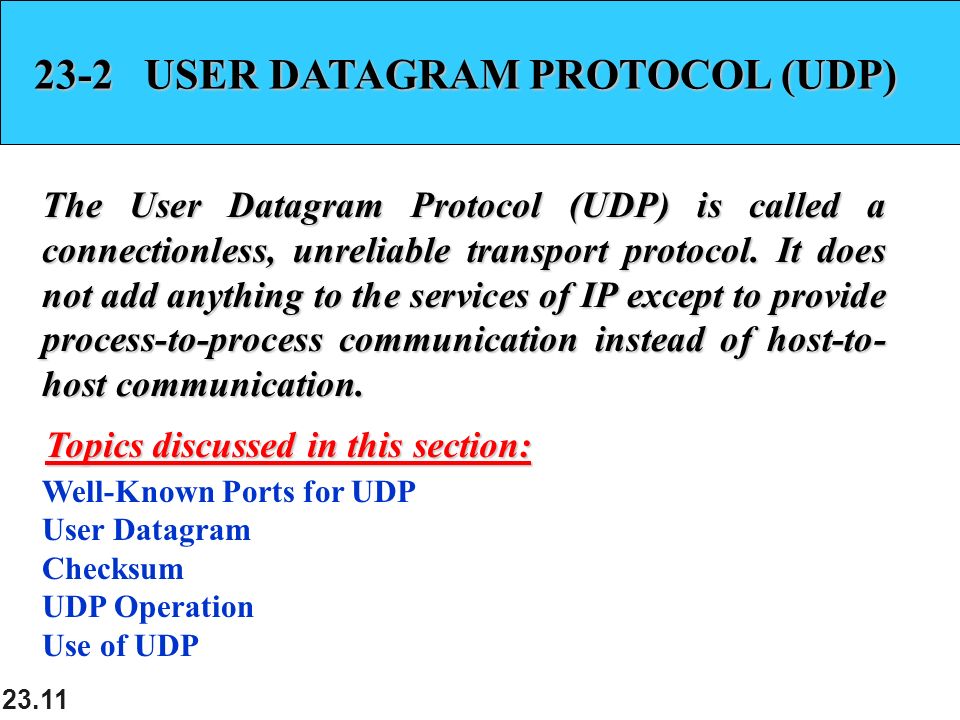 23-2 USER DATAGRAM PROTOCOL (UDP)

The User Datagram Protocol (UDP) is called a connectionless, unreliable transport protocol. It does not add anything to the services of IP except to provide process-to-process communication instead of host-to-host communication.

Topics discussed in this section:

Well-Known Ports for UDP
User Datagram
Checksum
UDP Operation
Use of UDP

23.11